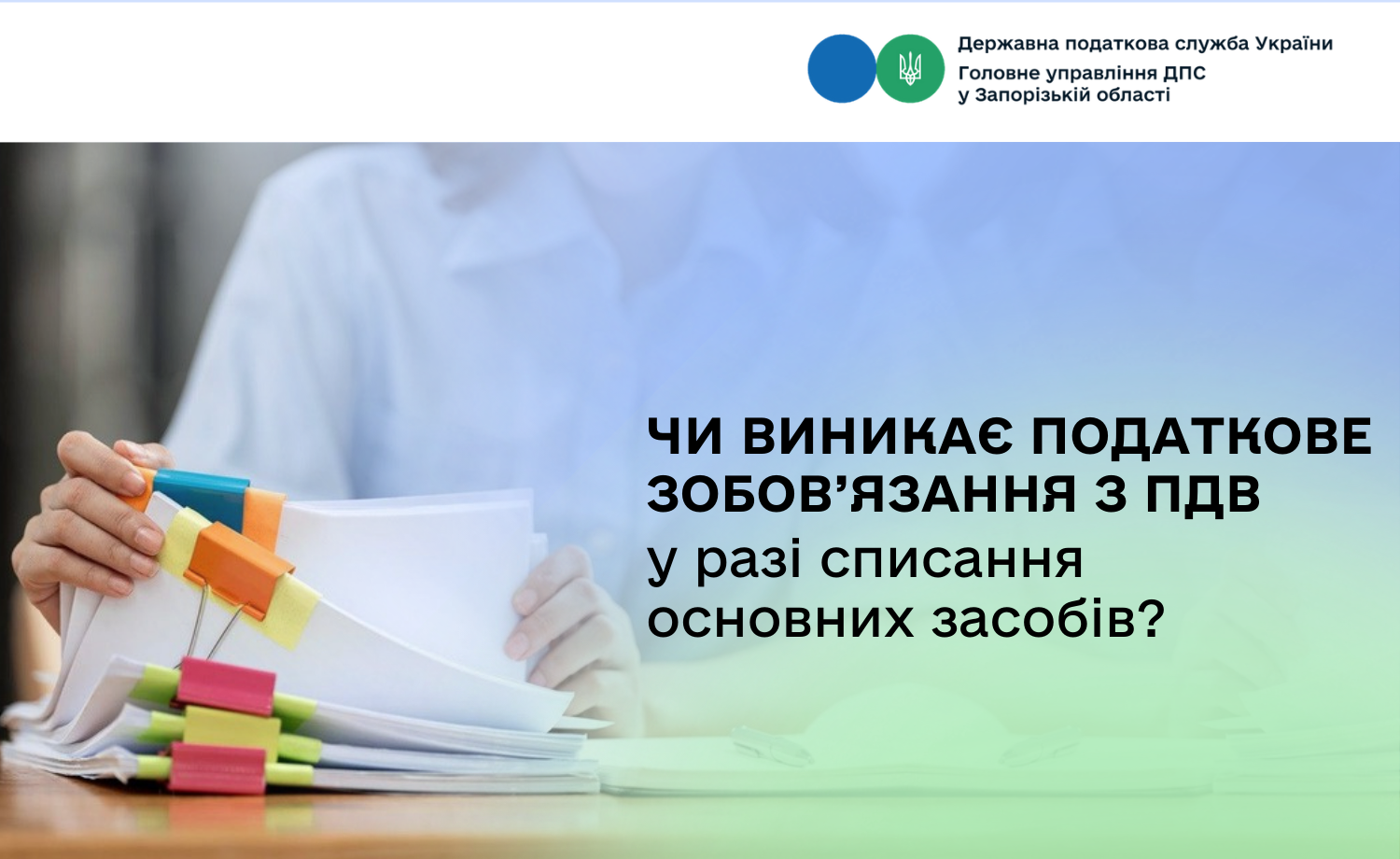 Державна податкова служба України
Головне управління ДПС у Запорізькій області

ЧИ ВИНИКАЄ ПОДАТКОВЕ ЗОБОВ'ЯЗАННЯ З ПДВ у разі списання основних засобів?